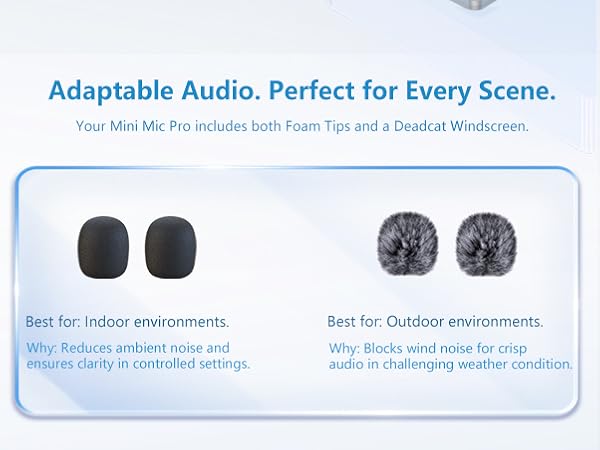 Adaptable Audio. Perfect for Every Scene.

Your Mini Mic Pro includes both Foam Tips and a Deadcat Windscreen.

Best for: Indoor environments.

Why: Reduces ambient noise and ensures clarity in controlled settings.

Best for: Outdoor environments.

Why: Blocks wind noise for crisp audio in challenging weather condition.